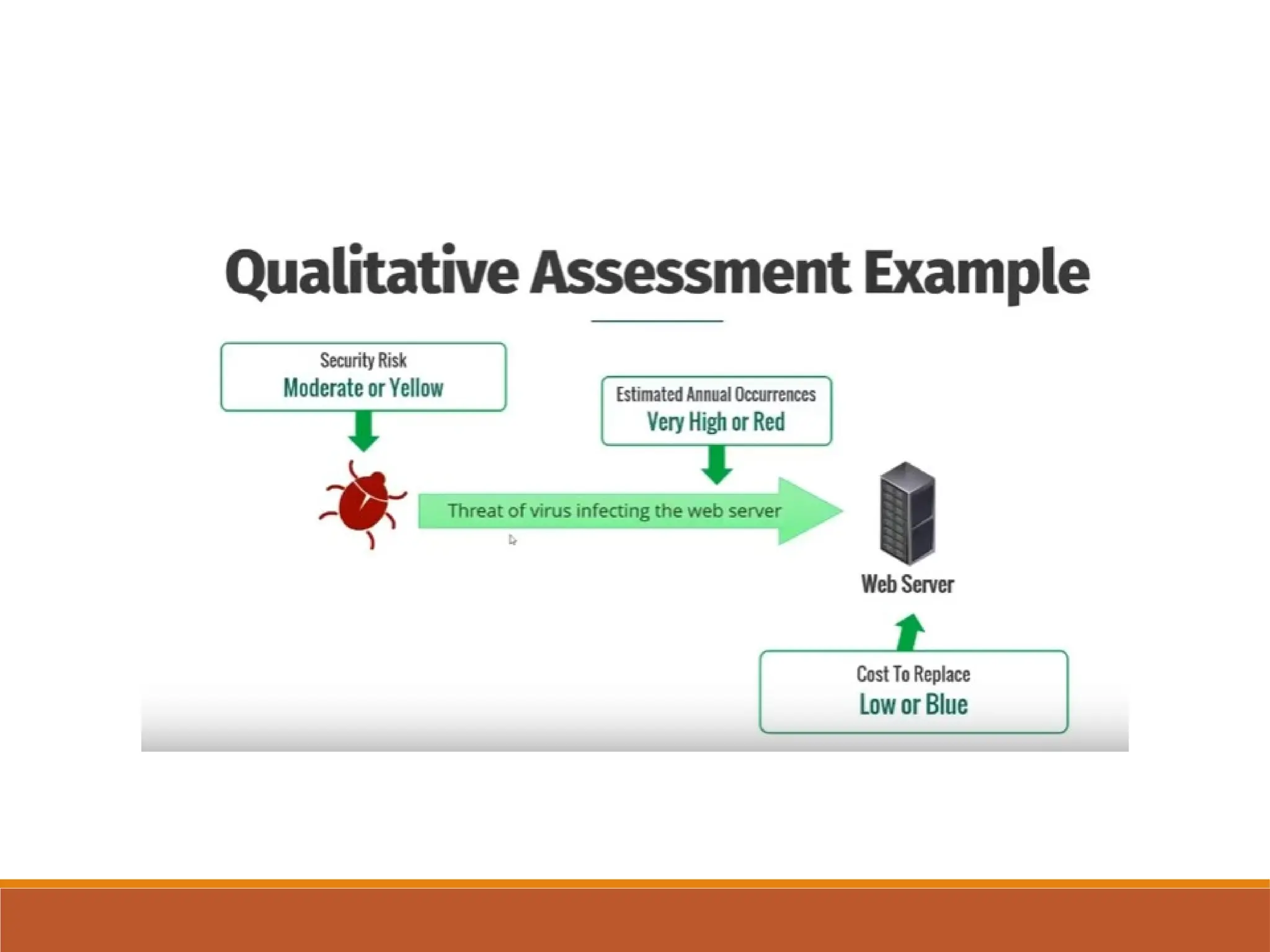 Qualitative Assessment Example

Security Risk
Moderate or Yellow

Estimated Annual Occurrences
Very High or Red

Threat of virus infecting the web server

Web Server

Cost To Replace
Low or Blue